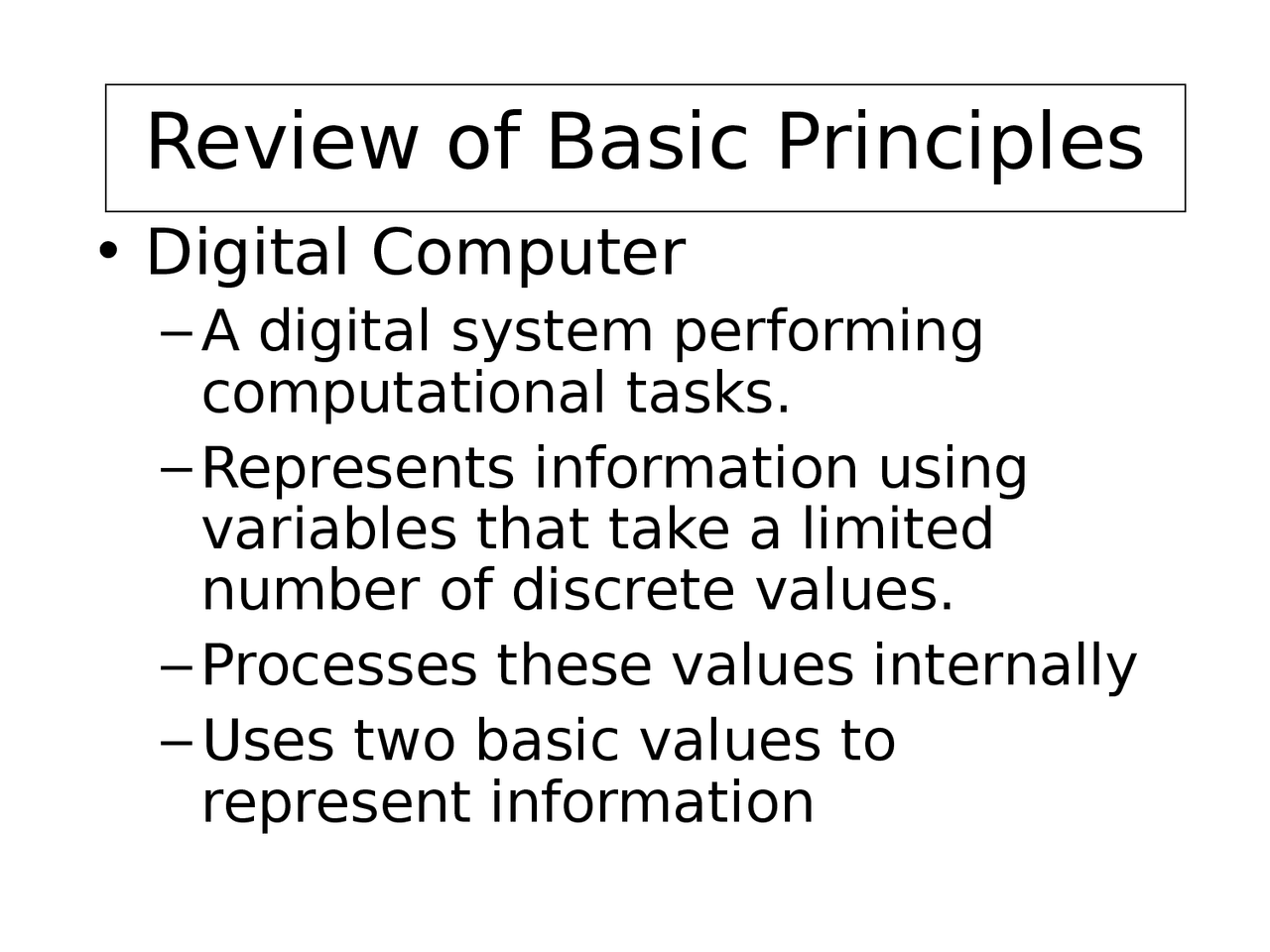 Review of Basic Principles

• Digital Computer
– A digital system performing computational tasks.
– Represents information using variables that take a limited number of discrete values.
– Processes these values internally
– Uses two basic values to represent information